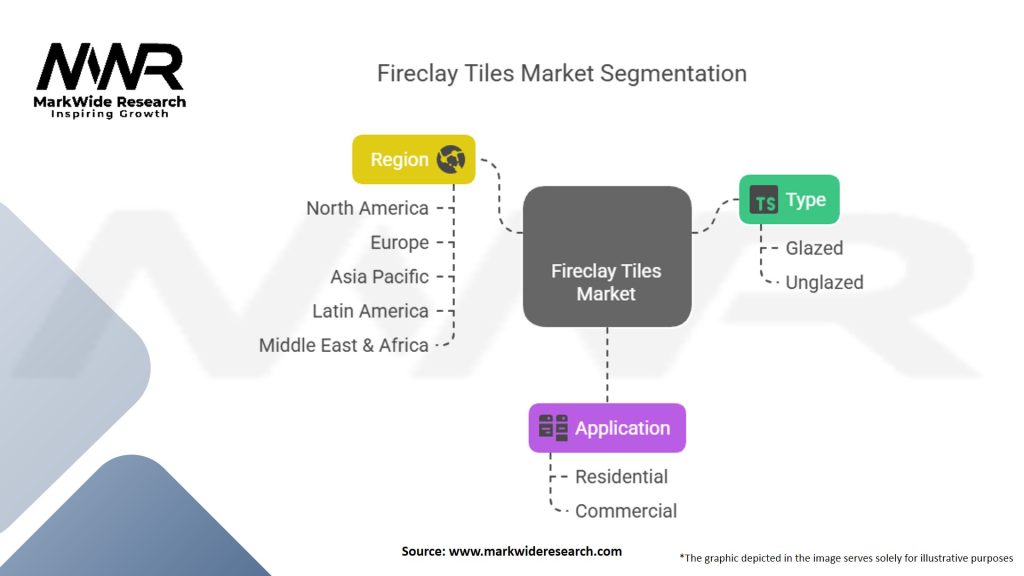 MWR
MarkWide Research
Inspiring Growth

Fireclay Tiles Market Segmentation

Region
North America
Europe
Asia Pacific
Latin America
Middle East & Africa

Fireclay Tiles Market

TS Type
Glazed
Unglazed

Application
Residential
Commercial

Source: www.markwideresearch.com

*The graphic depicted in the image serves solely for illustrative purposes